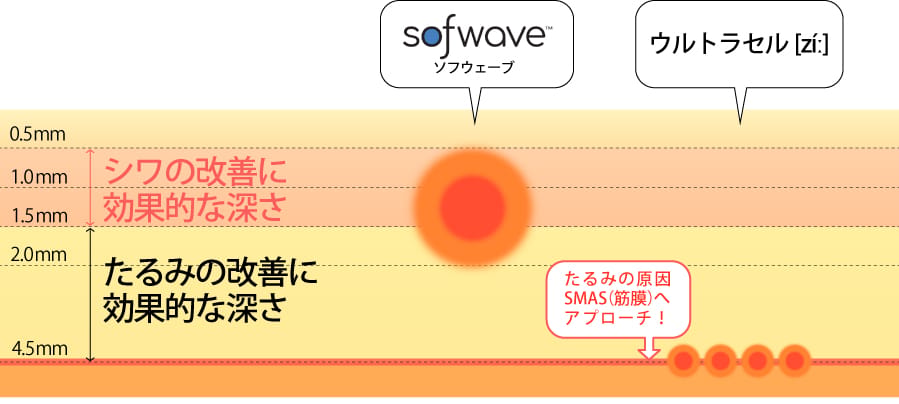 sofwave™
ソフウェーブ

ウルトラセル [zí:]

0.5mm
1.0mm
1.5mm
2.0mm
4.5mm

シワの改善に
効果的な深さ

たるみの改善に
効果的な深さ

たるみの原因
SMAS(筋膜)へ
アプローチ!